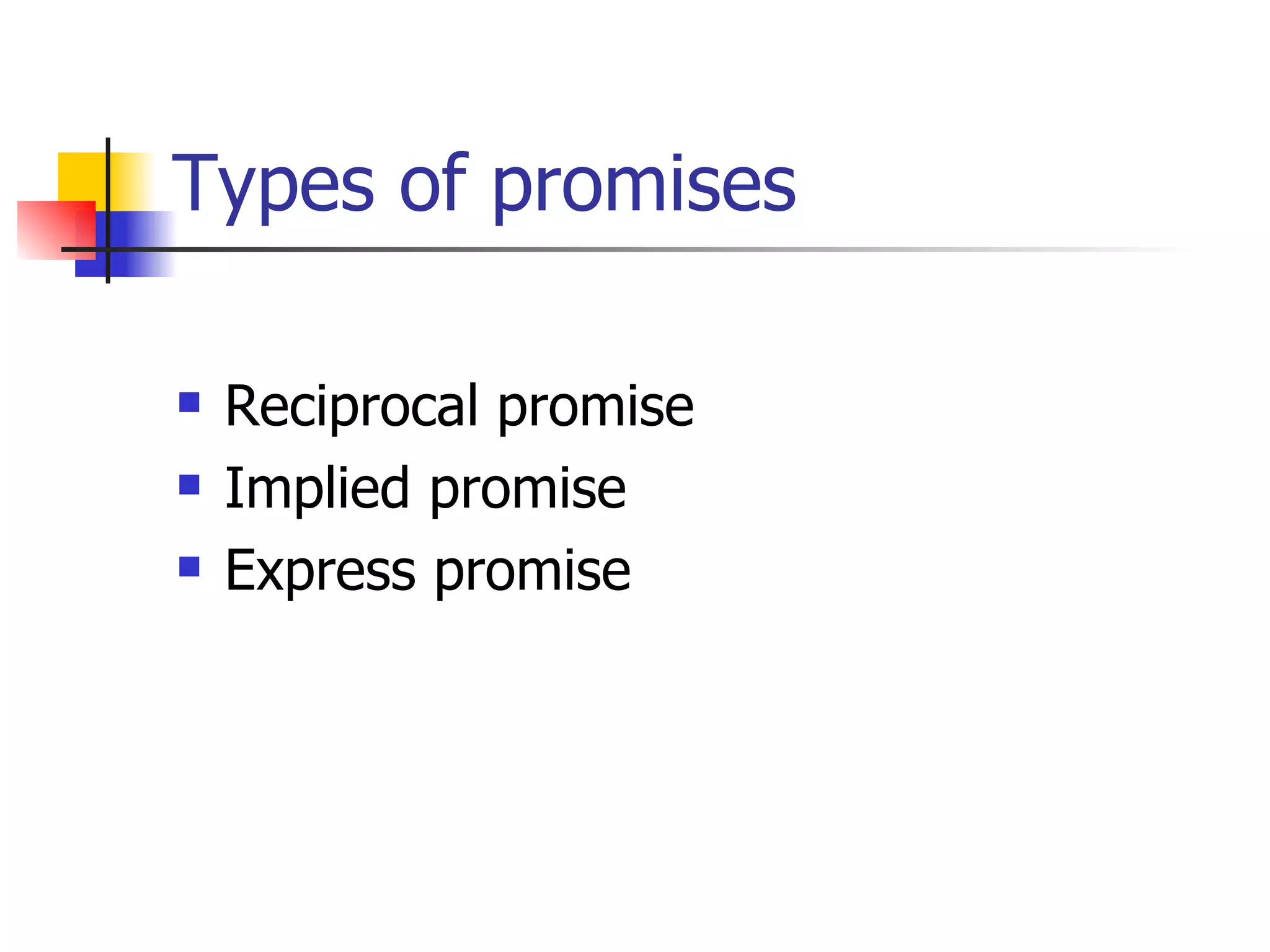 Types of promises

- Reciprocal promise
- Implied promise
- Express promise